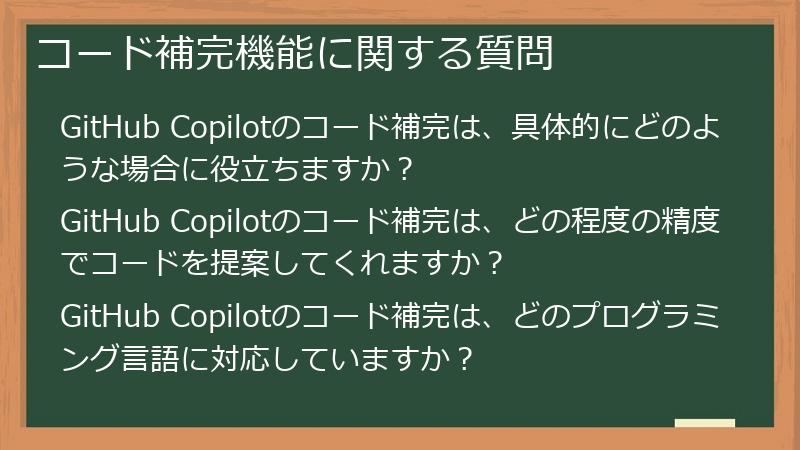 コード補完機能に関する質問

GitHub Copilotのコード補完は、具体的にどのような場合に役立ちますか？

GitHub Copilotのコード補完は、どの程度の精度でコードを提案してくれますか？

GitHub Copilotのコード補完は、どのプログラミング言語に対応していますか？